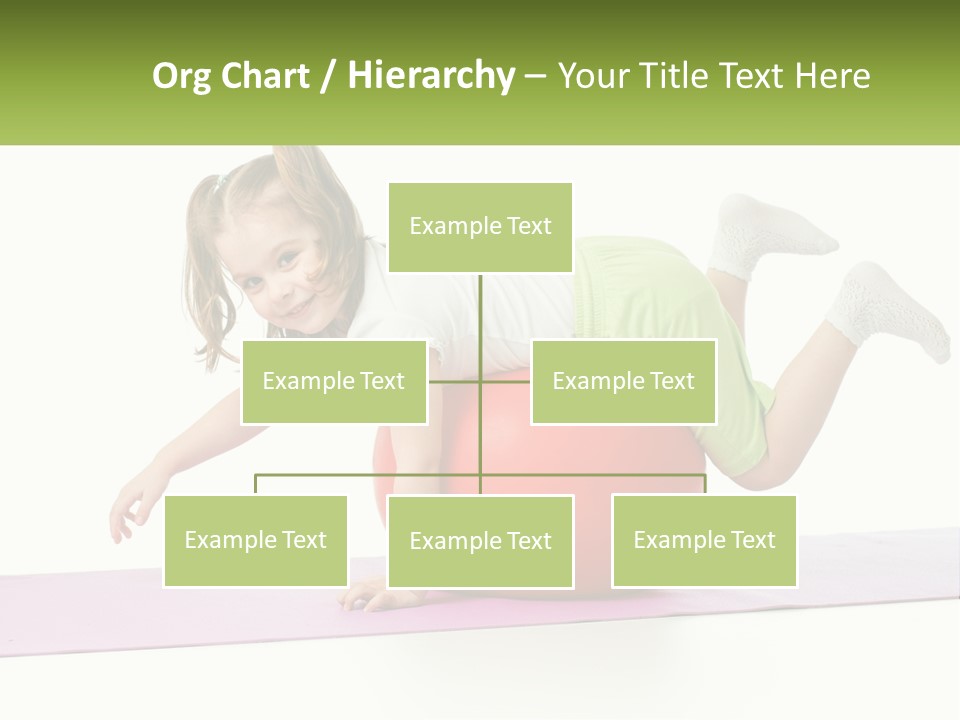 Org Chart / Hierarchy – Your Title Text Here

Example Text

Example Text

Example Text

Example Text

Example Text

Example Text